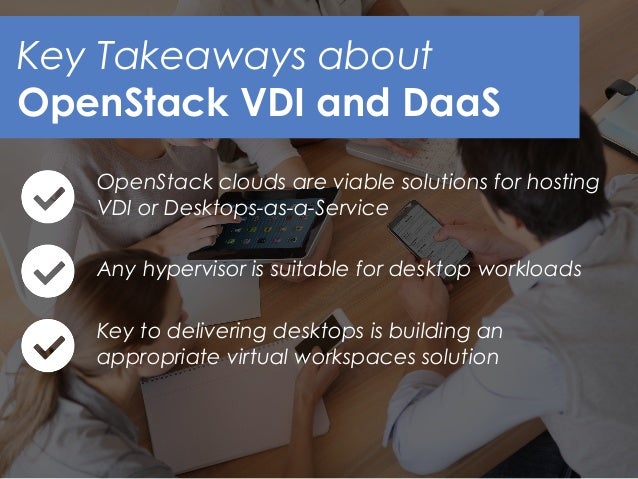 Key Takeaways about
OpenStack VDI and DaaS

OpenStack clouds are viable solutions for hosting VDI or Desktops-as-a-Service

Any hypervisor is suitable for desktop workloads

Key to delivering desktops is building an appropriate virtual workspaces solution